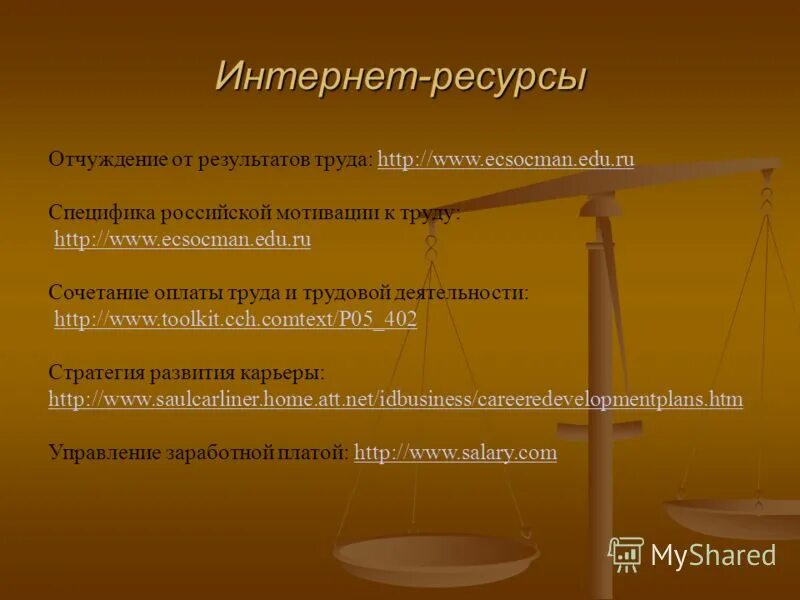 Интернет-ресурсы

Отчуждение от результатов труда: http://www.ecsocman.edu.ru

Специфика российской мотивации к труду: http://www.ecsocman.edu.ru

Сочетание оплаты труда и трудовой деятельности: http://www.toolkit.cch.comtext/P05_402

Стратегия развития карьеры: http://www.saulcarliner.home.att.net/idbusiness/careeredevelopmentplans.htm

Управление заработной платой: http://www.salary.com

MyShared